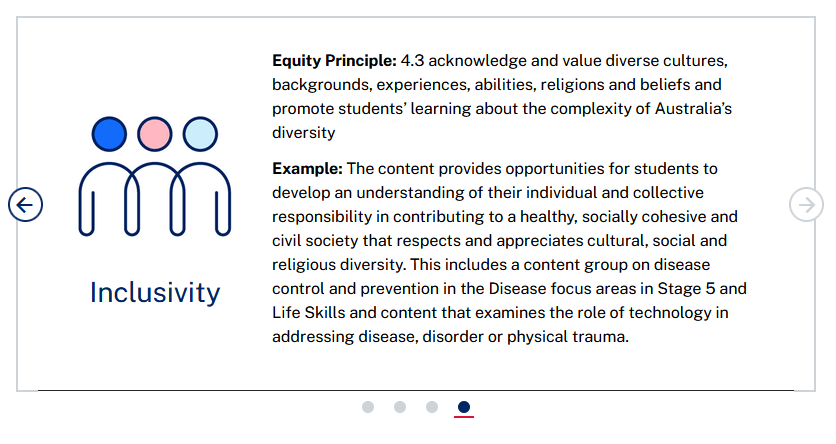 Inclusivity

**Equity Principle:** 4.3 acknowledge and value diverse cultures, backgrounds, experiences, abilities, religions and beliefs and promote students' learning about the complexity of Australia's diversity

**Example:** The content provides opportunities for students to develop an understanding of their individual and collective responsibility in contributing to a healthy, socially cohesive and civil society that respects and appreciates cultural, social and religious diversity. This includes a content group on disease control and prevention in the Disease focus areas in Stage 5 and Life Skills and content that examines the role of technology in addressing disease, disorder or physical trauma.